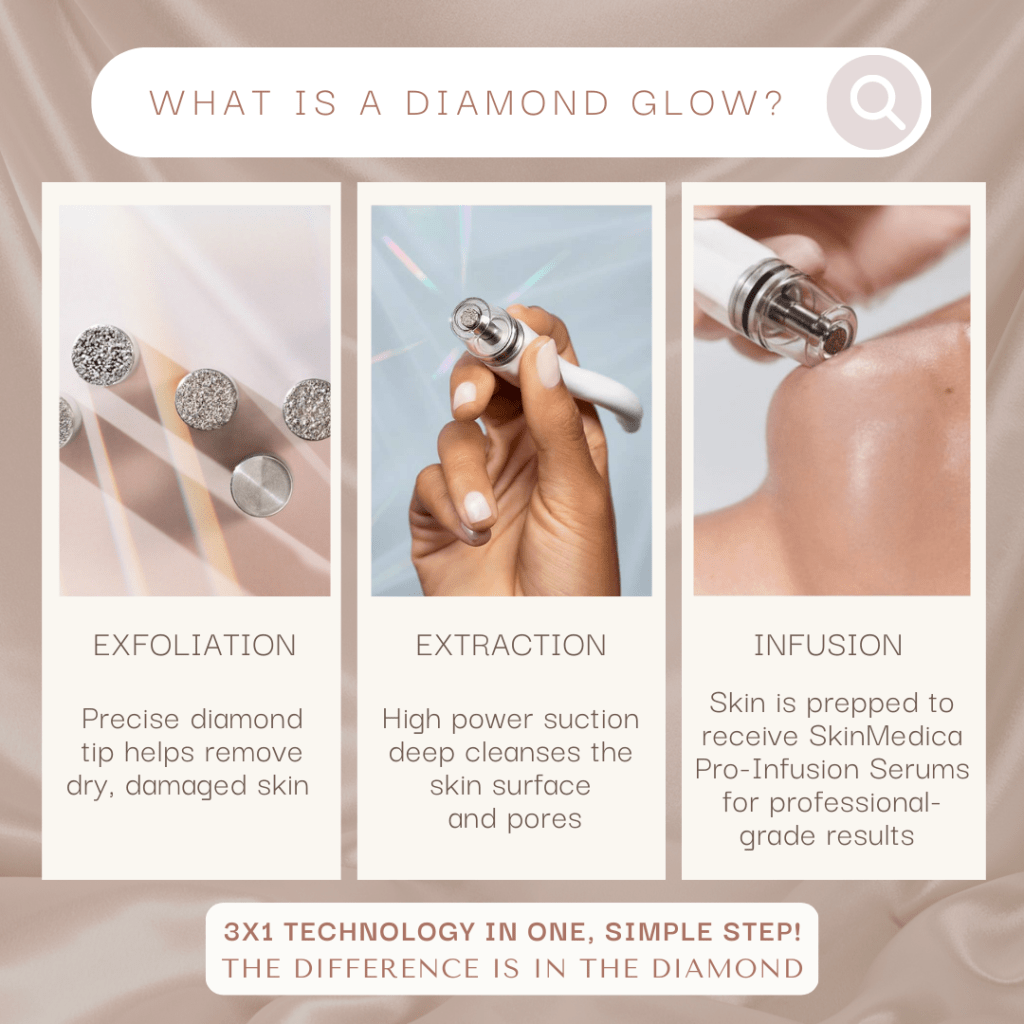 WHAT IS A DIAMOND GLOW?

EXFOLIATION

Precise diamond tip helps remove dry, damaged skin

EXTRACTION

High power suction deep cleanses the skin surface and pores

INFUSION

Skin is prepped to receive SkinMedica Pro-Infusion Serums for professional-grade results

3X1 TECHNOLOGY IN ONE, SIMPLE STEP!
THE DIFFERENCE IS IN THE DIAMOND